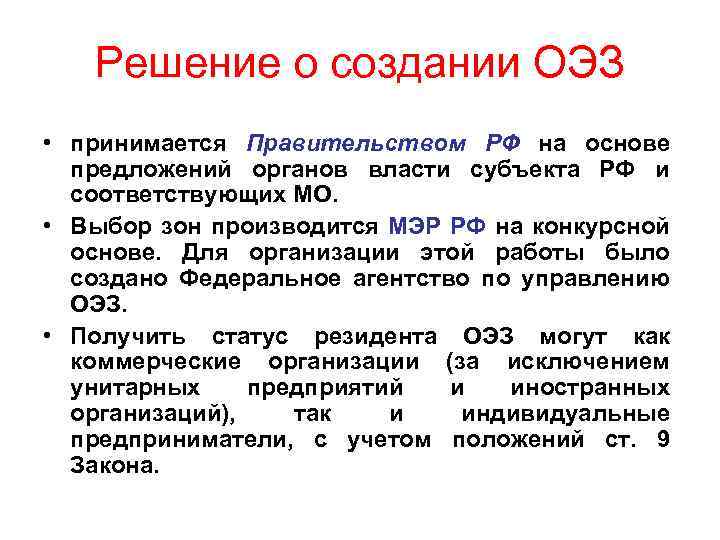 Решение о создании ОЭЗ

• принимается Правительством РФ на основе предложений органов власти субъекта РФ и соответствующих МО.

• Выбор зон производится МЭР РФ на конкурсной основе. Для организации этой работы было создано Федеральное агентство по управлению ОЭЗ.

• Получить статус резидента ОЭЗ могут как коммерческие организации (за исключением унитарных предприятий и иностранных организаций), так и индивидуальные предприниматели, с учетом положений ст. 9 Закона.